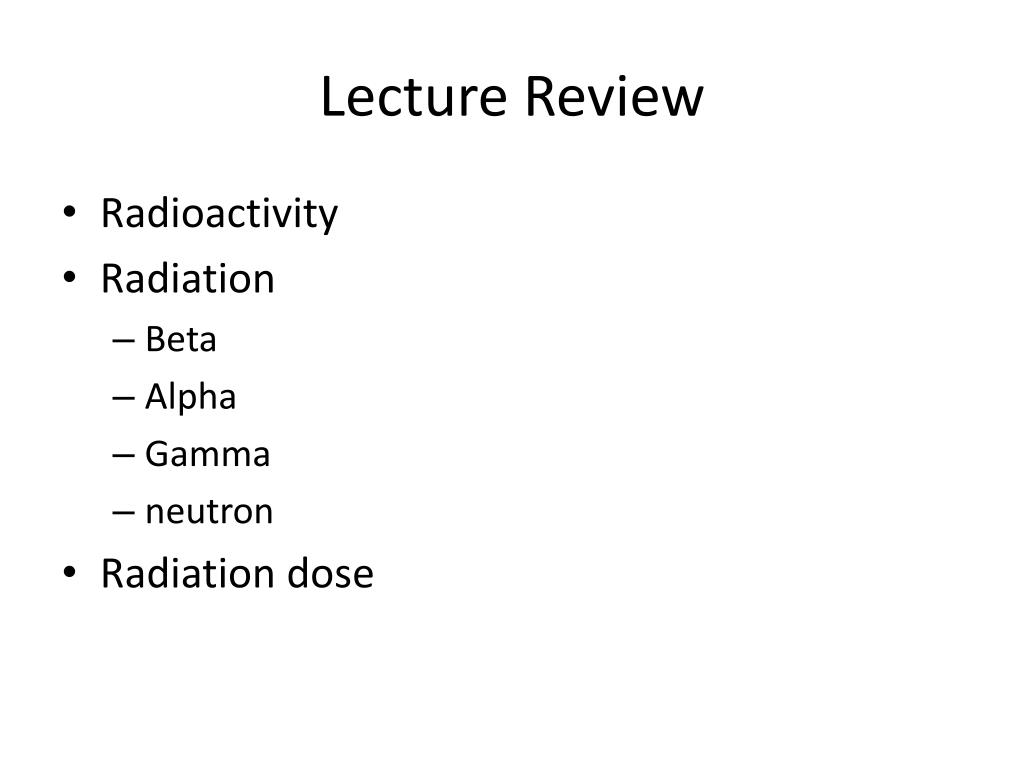 Lecture Review

• Radioactivity
• Radiation
– Beta
– Alpha
– Gamma
– neutron
• Radiation dose